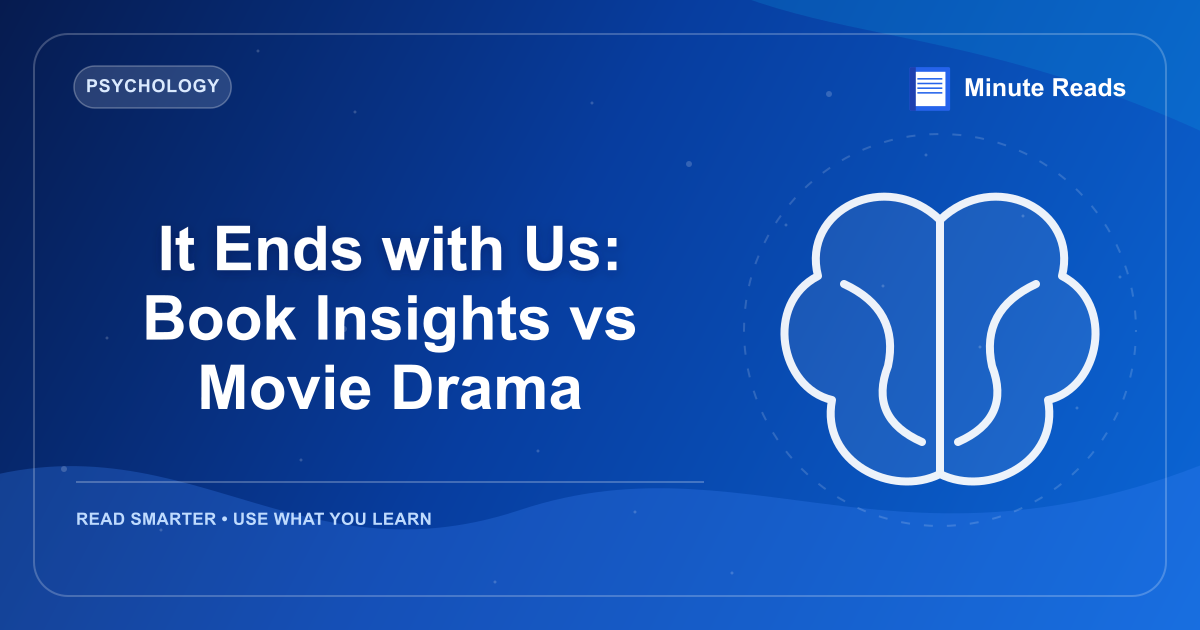 PSYCHOLOGY

Minute Reads

It Ends with Us: Book Insights vs Movie Drama

READ SMARTER • USE WHAT YOU LEARN